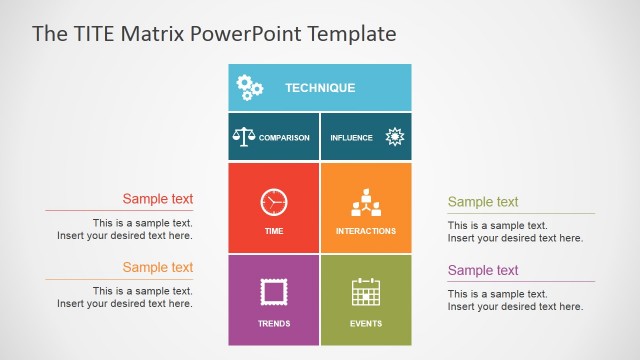 The TITE Matrix PowerPoint Template

TECHNIQUE

COMPARISON

INFLUENCE

TIME

INTERACTIONS

TRENDS

EVENTS

Sample text

This is a sample text. Insert your desired text here.

Sample text

This is a sample text. Insert your desired text here.

Sample text

This is a sample text. Insert your desired text here.

Sample text

This is a sample text. Insert your desired text here.